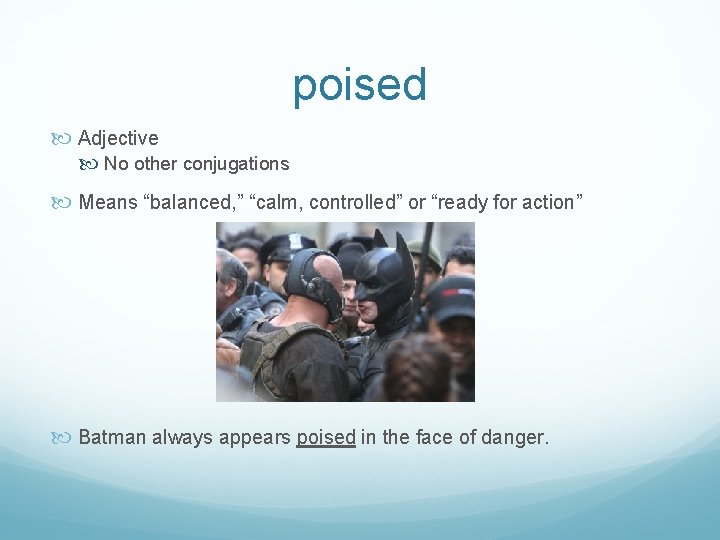 poised

Adjective

No other conjugations

Means “balanced,” “calm, controlled” or “ready for action”

Batman always appears poised in the face of danger.